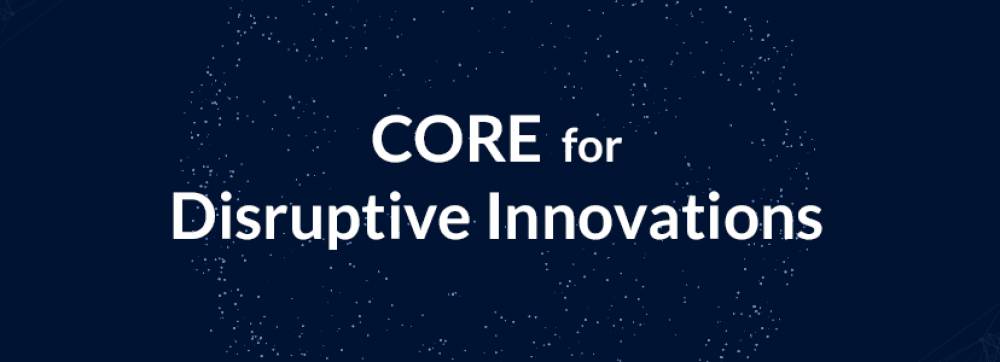 CORE for
Disruptive Innovations